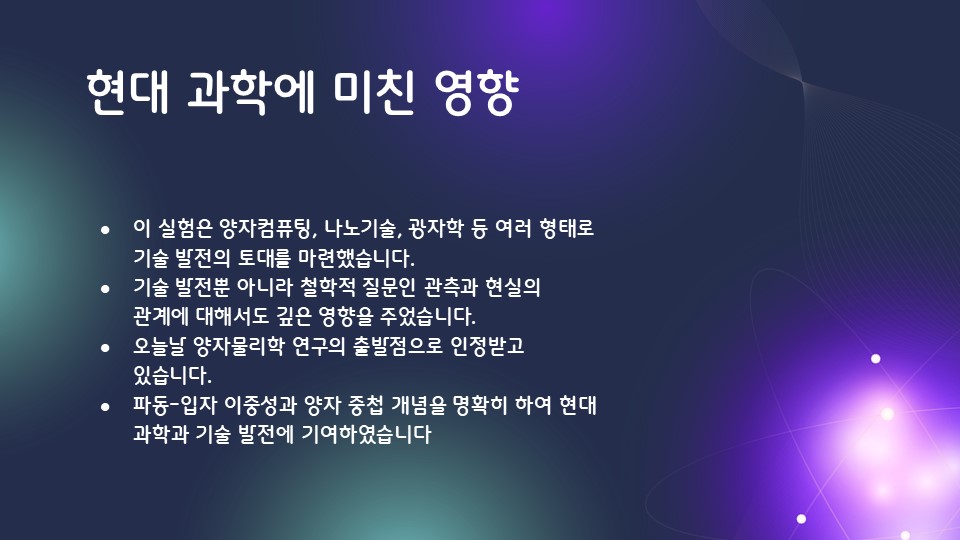 현대 과학에 미친 영향

- 이 실험은 양자컴퓨팅, 나노기술, 광자학 등 여러 형태로 기술 발전의 토대를 마련했습니다.
- 기술 발전뿐 아니라 철학적 질문인 관측과 현실의 관계에 대해서도 깊은 영향을 주었습니다.
- 오늘날 양자물리학 연구의 출발점으로 인정받고 있습니다.
- 파동-입자 이중성과 양자 중첩 개념을 명확히 하여 현대 과학과 기술 발전에 기여하였습니다